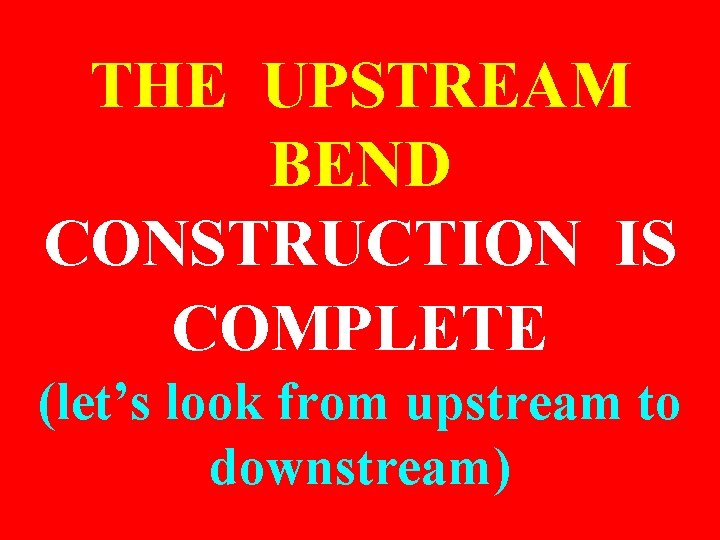 THE UPSTREAM BEND

CONSTRUCTION IS COMPLETE

(let’s look from upstream to downstream)